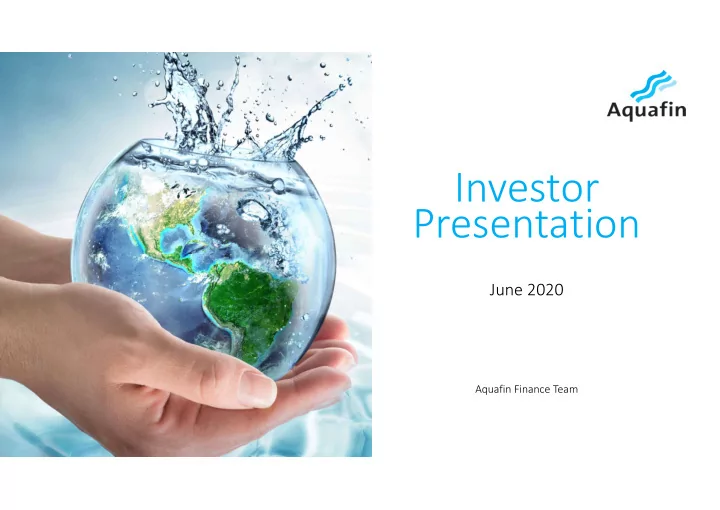 Aquafin

Investor Presentation

June 2020

Aquafin Finance Team